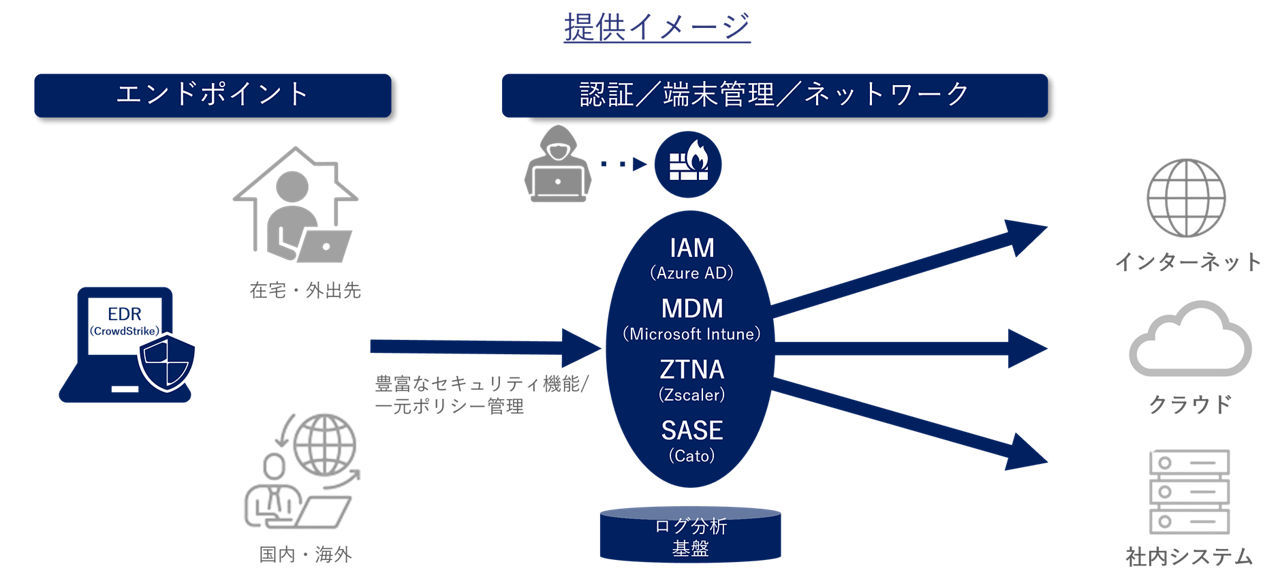 提供イメージ

エンドポイント

認証／端末管理／ネットワーク

在宅・外出先

EDR
(CrowdStrike)

豊富なセキュリティ機能/
一元ポリシー管理

国内・海外

IAM
(Azure AD)
MDM
(Microsoft Intune)
ZTNA
(Zscaler)
SASE
(Cato)

ログ分析
基盤

インターネット

クラウド

社内システム